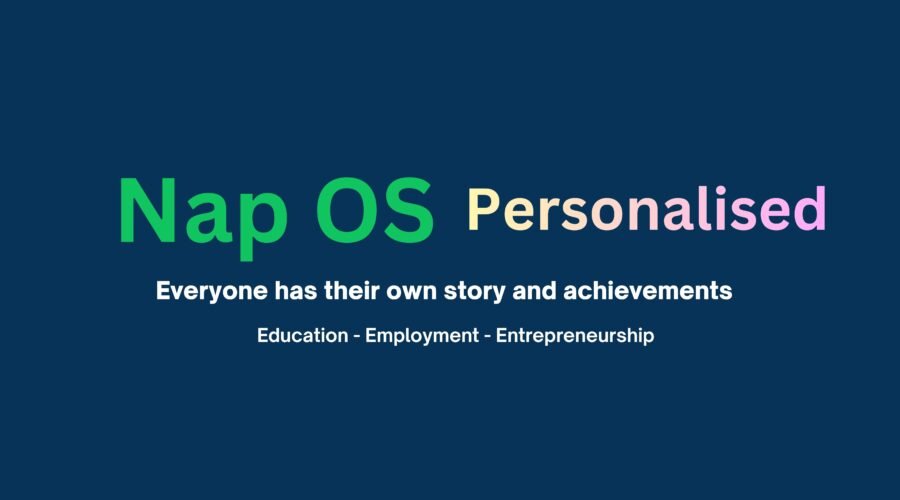 Nap OS Personalised

Everyone has their own story and achievements

Education - Employment - Entrepreneurship